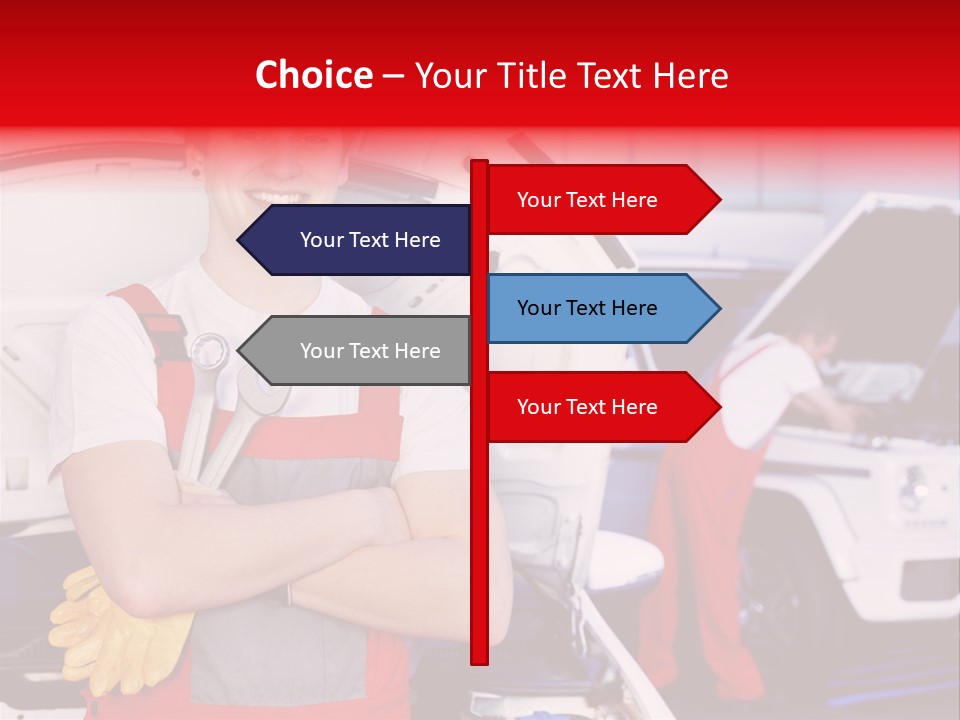 Choice – Your Title Text Here

Your Text Here

Your Text Here

Your Text Here

Your Text Here

Your Text Here